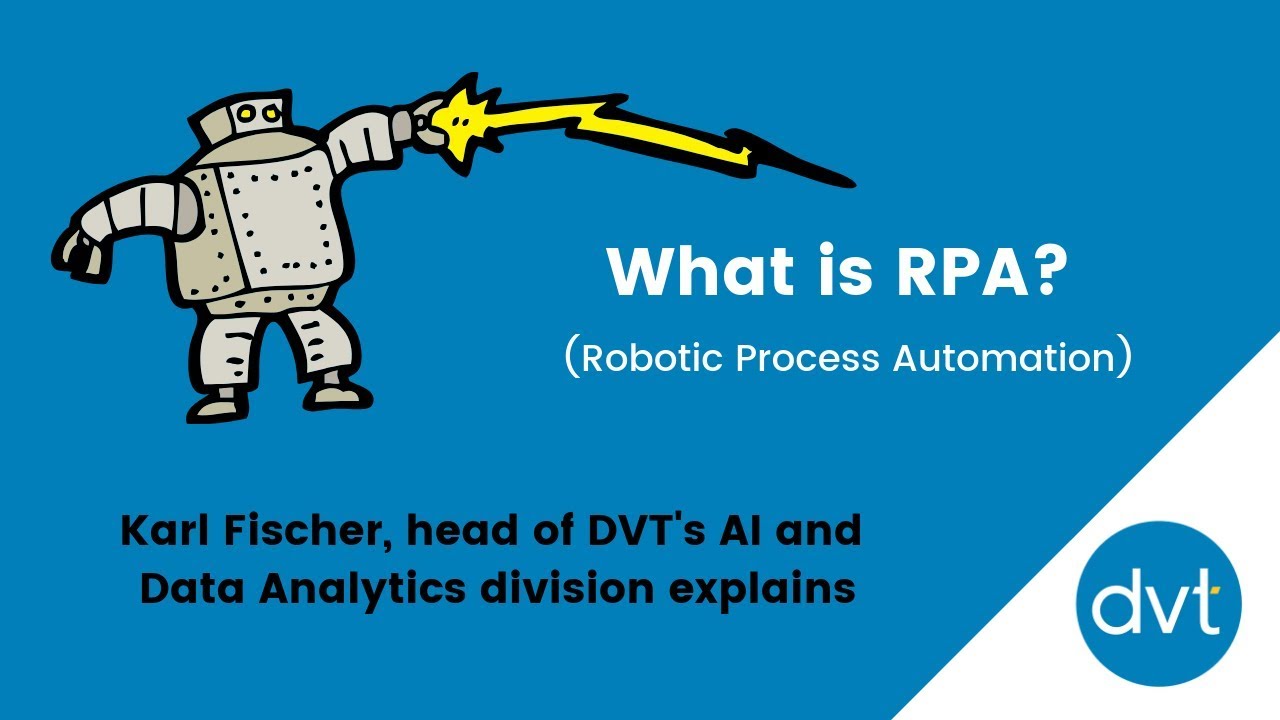 What is RPA?

(Robotic Process Automation)

Karl Fischer, head of DVT's AI and Data Analytics division explains

dvt